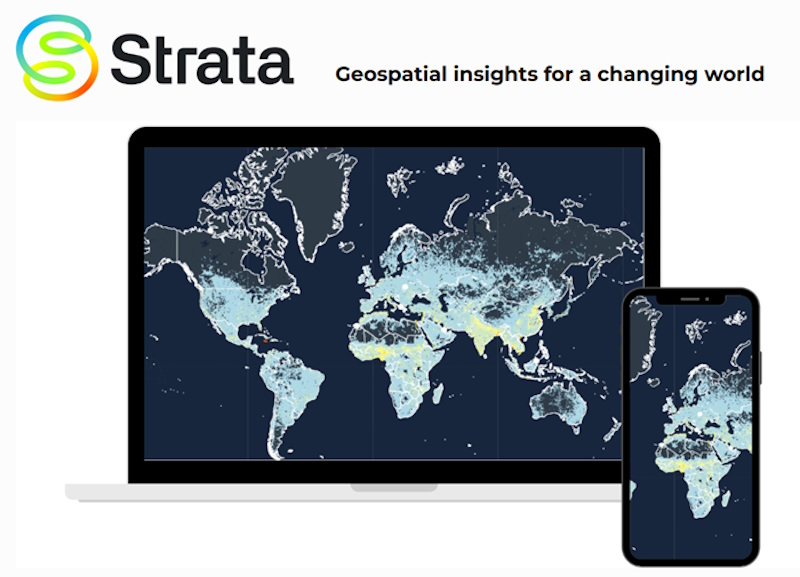 Strata

Geospatial insights for a changing world